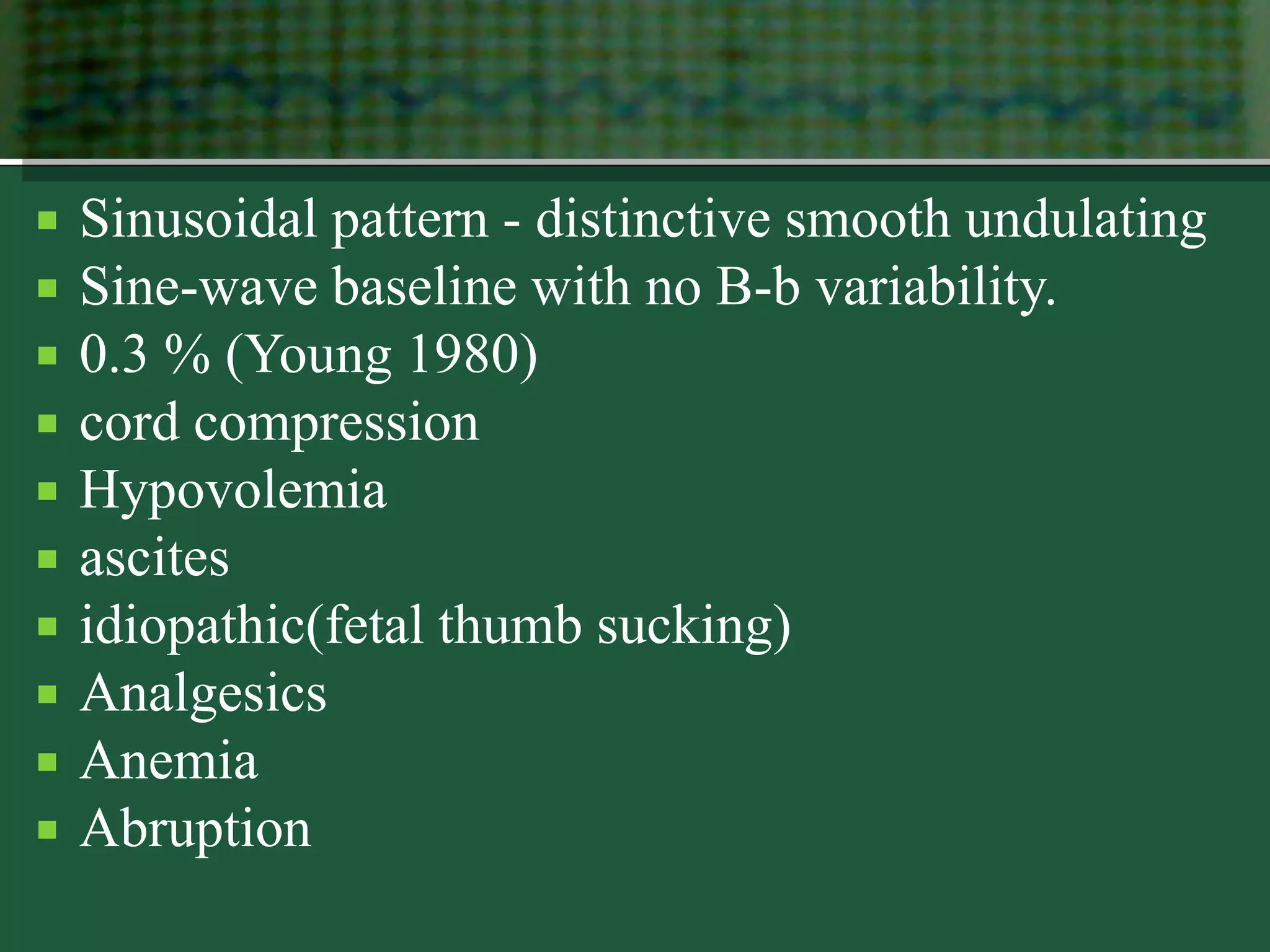 - Sinusoidal pattern - distinctive smooth undulating
- Sine-wave baseline with no B-b variability.
- 0.3 % (Young 1980)
- cord compression
- Hypovolemia
- ascites
- idiopathic(fetal thumb sucking)
- Analgesics
- Anemia
- Abruption